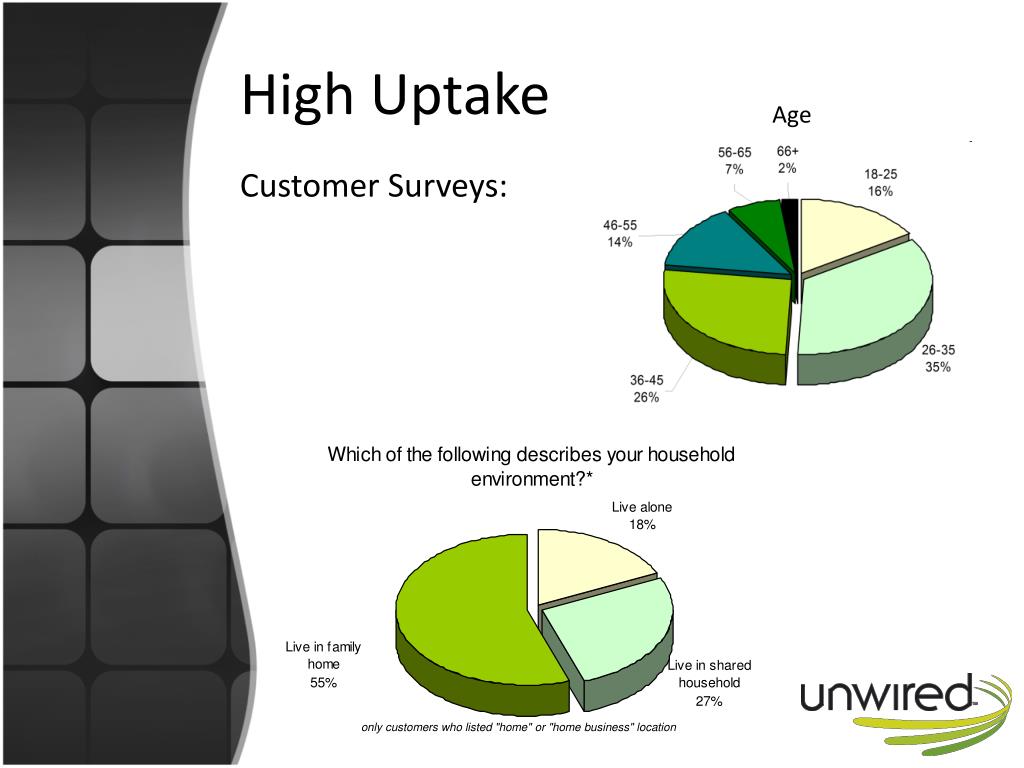 High Uptake

Customer Surveys:

Age

56-65
7%

66+
2%

18-25
16%

46-55
14%

26-35
35%

36-45
26%

Which of the following describes your household environment?*

Live alone
18%

Live in family home
55%

Live in shared household
27%

only customers who listed "home" or "home business" location

unwired